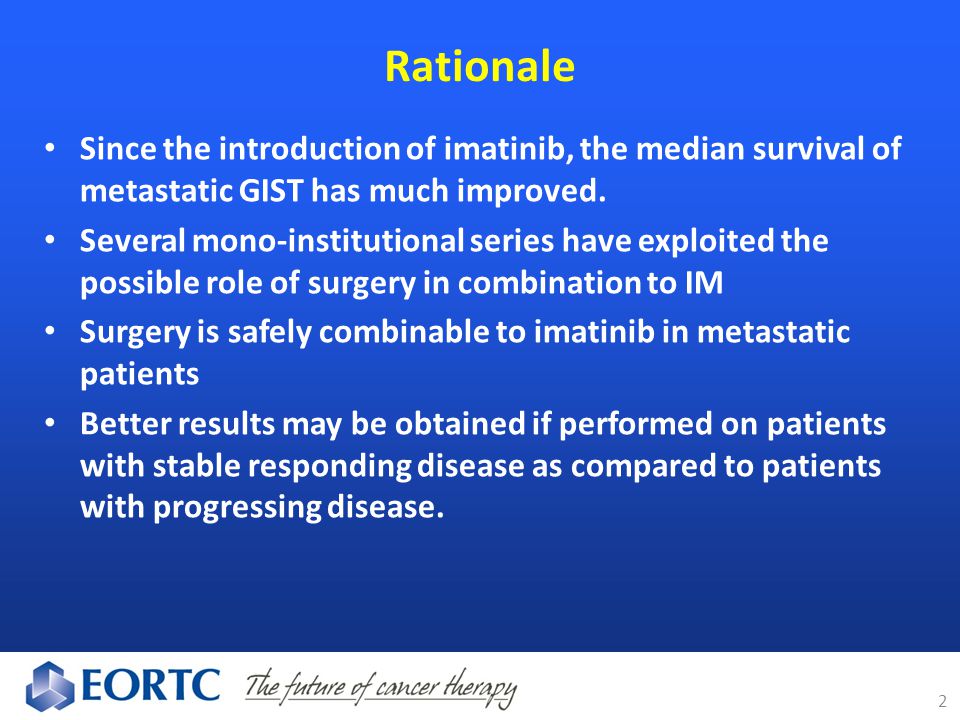 Rationale

• Since the introduction of imatinib, the median survival of metastatic GIST has much improved.

• Several mono-institutional series have exploited the possible role of surgery in combination to IM

• Surgery is safely combinable to imatinib in metastatic patients

• Better results may be obtained if performed on patients with stable responding disease as compared to patients with progressing disease.

EORTC The future of cancer therapy

2